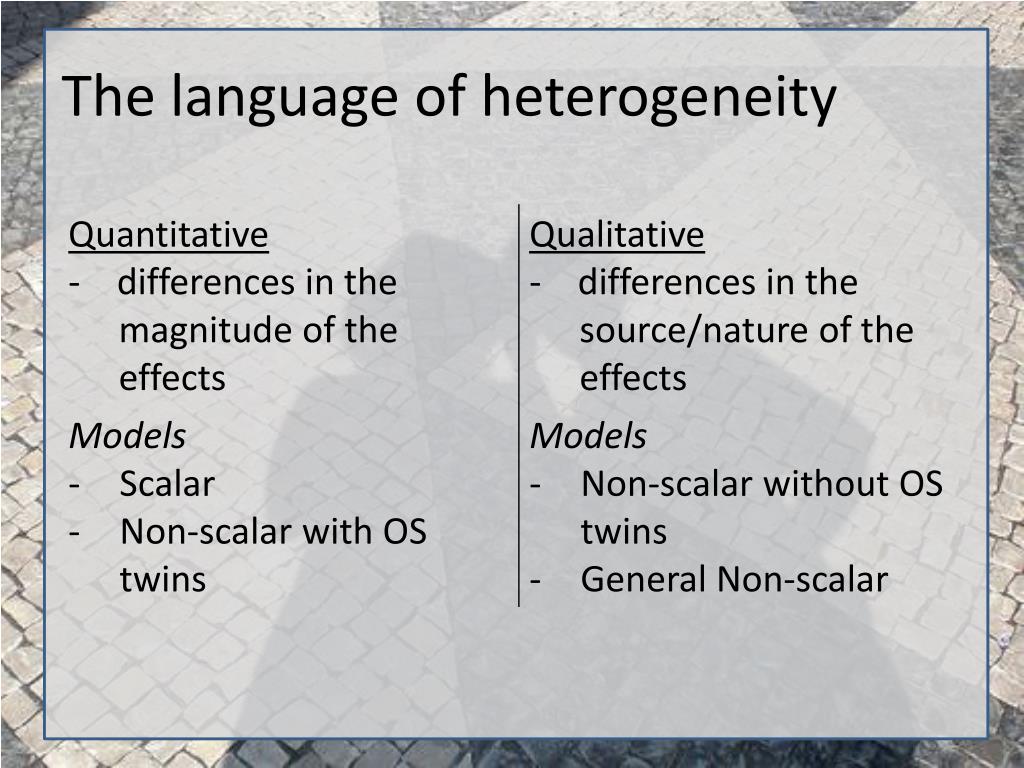 The language of heterogeneity

Quantitative
- differences in the magnitude of the effects

Models
- Scalar
- Non-scalar with OS twins

Qualitative
- differences in the source/nature of the effects

Models
- Non-scalar without OS twins
- General Non-scalar